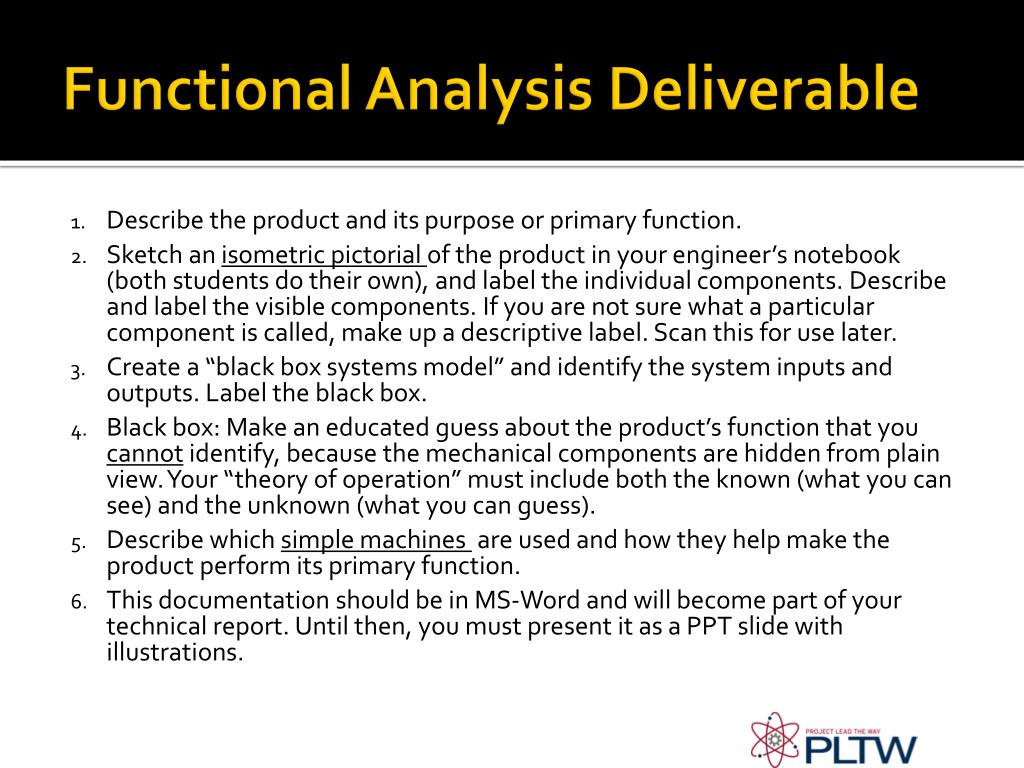 Functional Analysis Deliverable

1. Describe the product and its purpose or primary function.
2. Sketch an isometric pictorial of the product in your engineer's notebook (both students do their own), and label the individual components. Describe and label the visible components. If you are not sure what a particular component is called, make up a descriptive label. Scan this for use later.
3. Create a "black box systems model" and identify the system inputs and outputs. Label the black box.
4. Black box: Make an educated guess about the product's function that you cannot identify, because the mechanical components are hidden from plain view. Your "theory of operation" must include both the known (what you can see) and the unknown (what you can guess).
5. Describe which simple machines are used and how they help make the product perform its primary function.
6. This documentation should be in MS-Word and will become part of your technical report. Until then, you must present it as a PPT slide with illustrations.

PROJECT LEAD THE WAY
PLTW